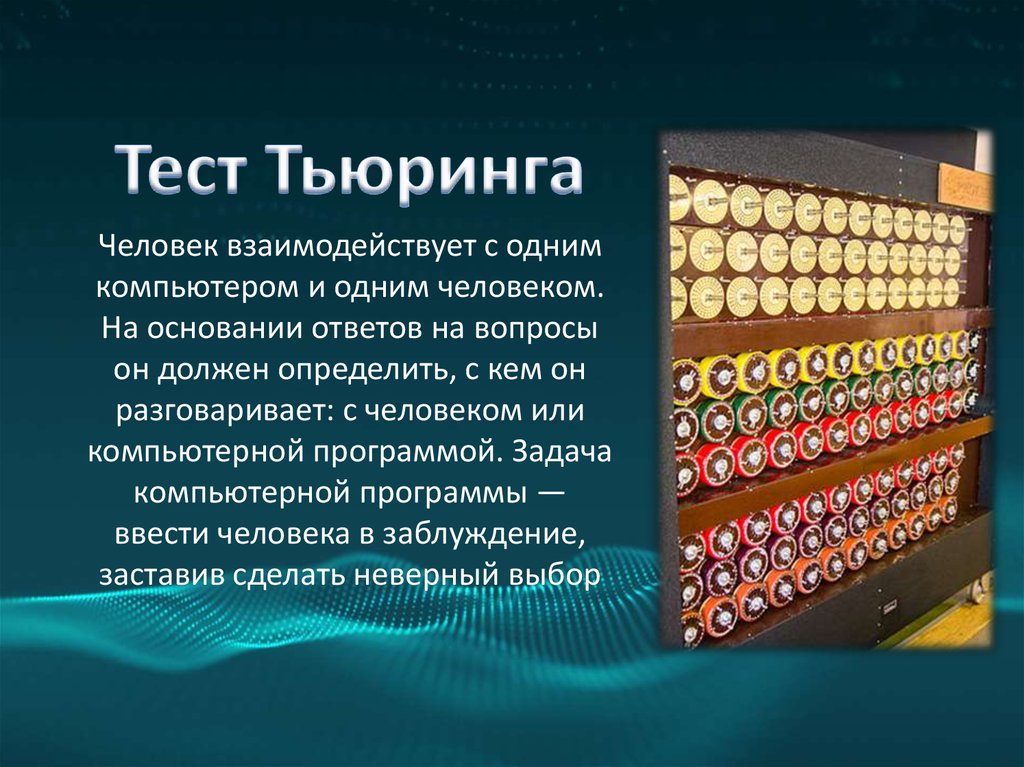 Тест Тьюринга

Человек взаимодействует с одним компьютером и одним человеком. На основании ответов на вопросы он должен определить, с кем он разговаривает: с человеком или компьютерной программой. Задача компьютерной программы — ввести человека в заблуждение, заставив сделать неверный выбор